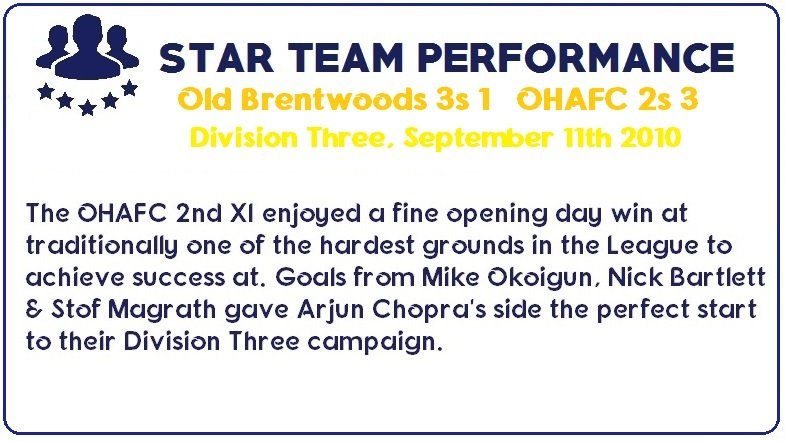 STAR TEAM PERFORMANCE
Old Brentwoods 3s 1 OHAFC 2s 3
Division Three, September 11th 2010

The OHAFC 2nd XI enjoyed a fine opening day win at traditionally one of the hardest grounds in the League to achieve success at. Goals from Mike Okoigun, Nick Bartlett & Stof Magrath gave Arjun Chopra's side the perfect start to their Division Three campaign.